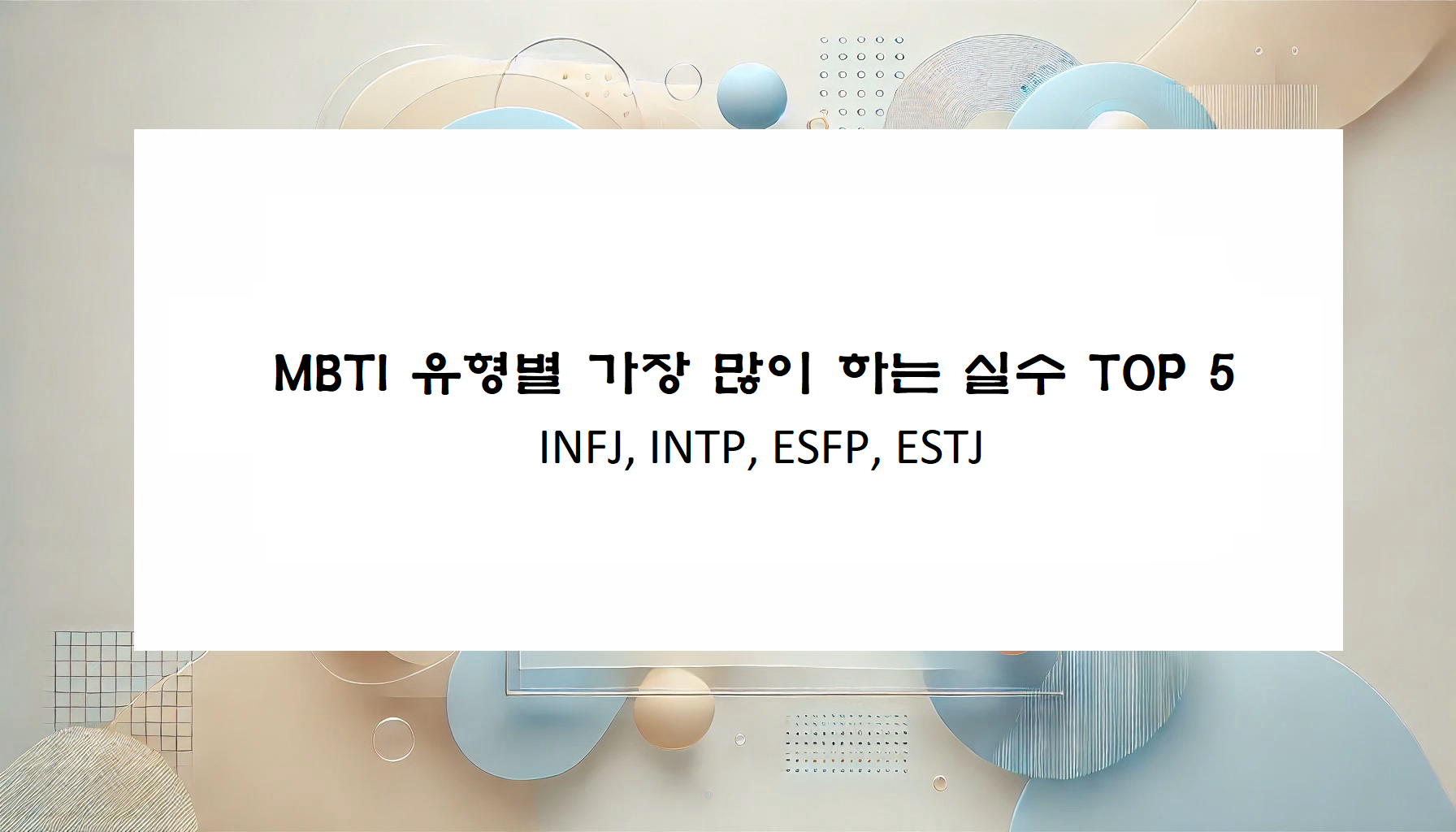 MBTI 유형별 가장 많이 하는 실수 TOP 5

INFJ, INTP, ESFP, ESTJ